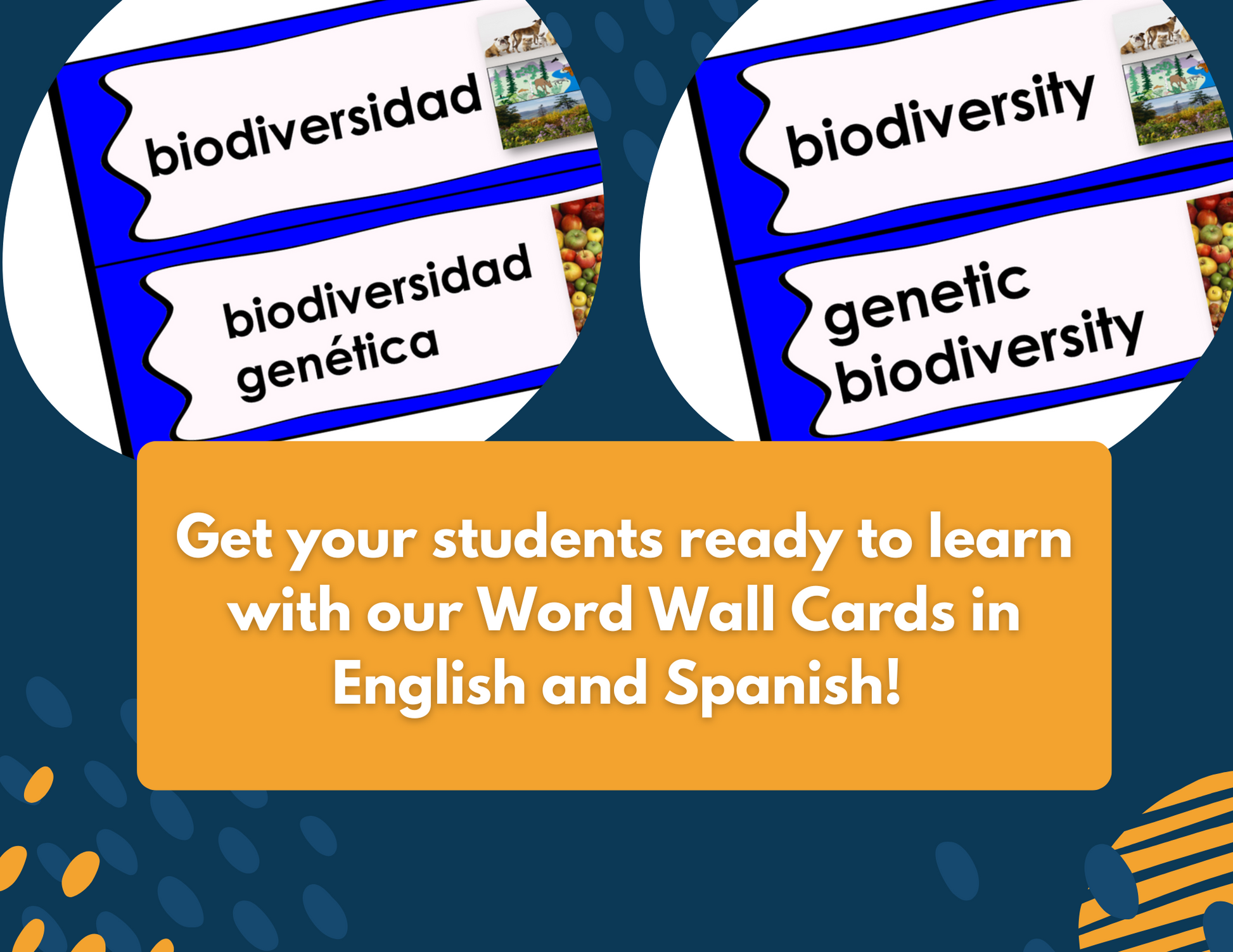 biodiversidad

biodiversidad genética

biodiversity

genetic biodiversity

Get your students ready to learn with our Word Wall Cards in English and Spanish!